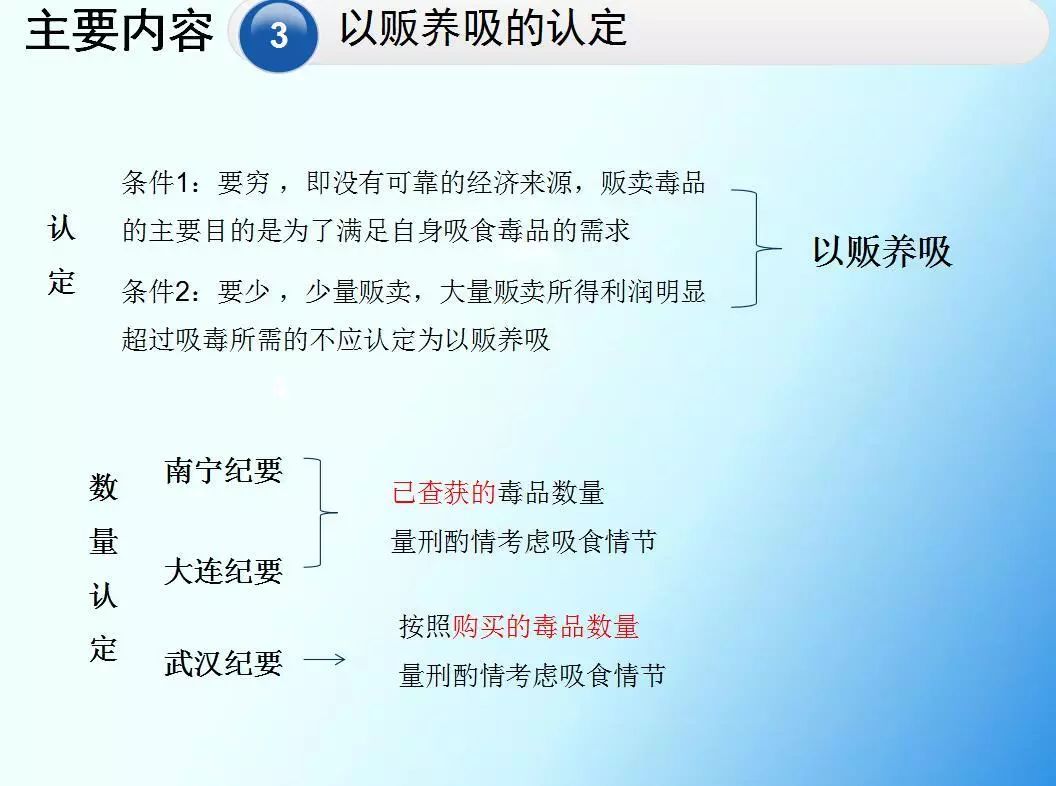 主要内容 3 以贩养吸的认定

认定

条件1：要穷，即没有可靠的经济来源，贩卖毒品的主要目的是为了满足自身吸食毒品的需求

条件2：要少，少量贩卖，大量贩卖所得利润明显超过吸毒所需的不应认定为以贩养吸

以贩养吸

数量认定

南宁纪要

大连纪要

已查获的毒品数量

量刑酌情考虑吸食情节

武汉纪要

按照购买的毒品数量

量刑酌情考虑吸食情节